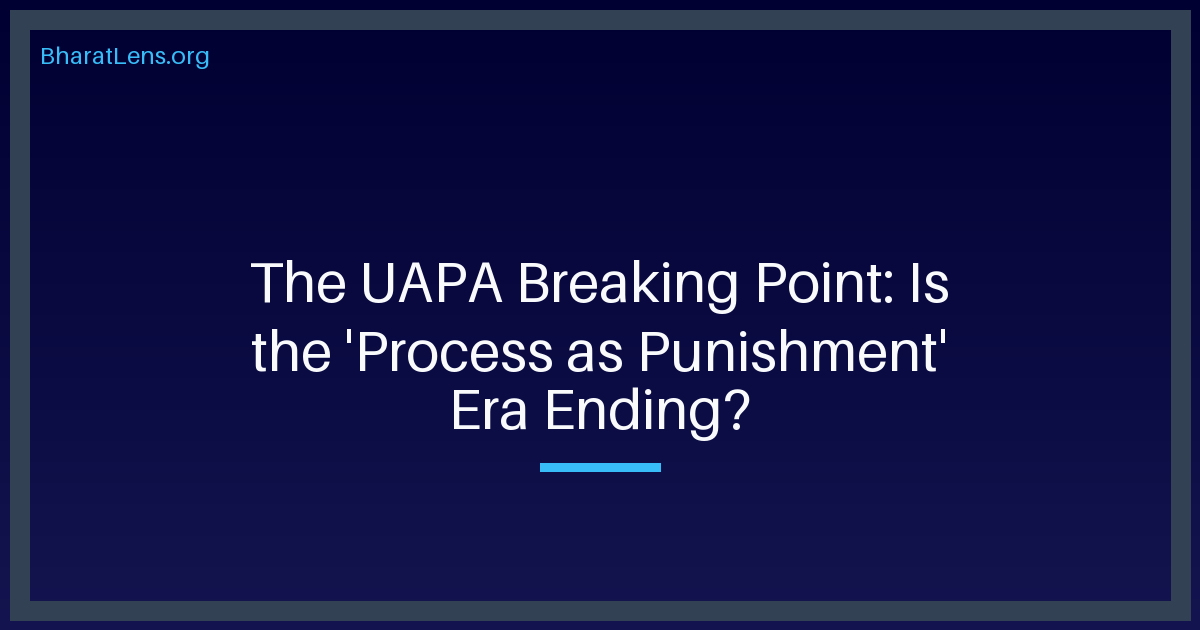 BharatLens.org

The UAPA Breaking Point: Is the 'Process as Punishment' Era Ending?